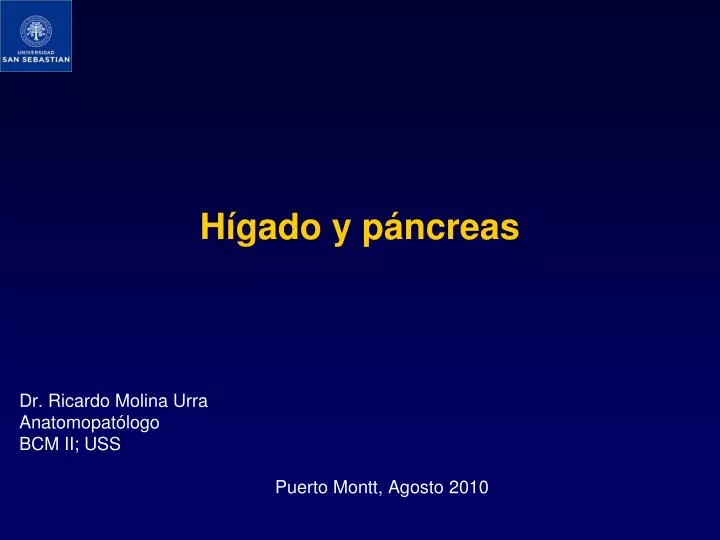 UNIVERSIDAD
SAN SEBASTIAN

Hígado y páncreas

Dr. Ricardo Molina Urra
Anatomopatólogo
BCM II; USS

Puerto Montt, Agosto 2010